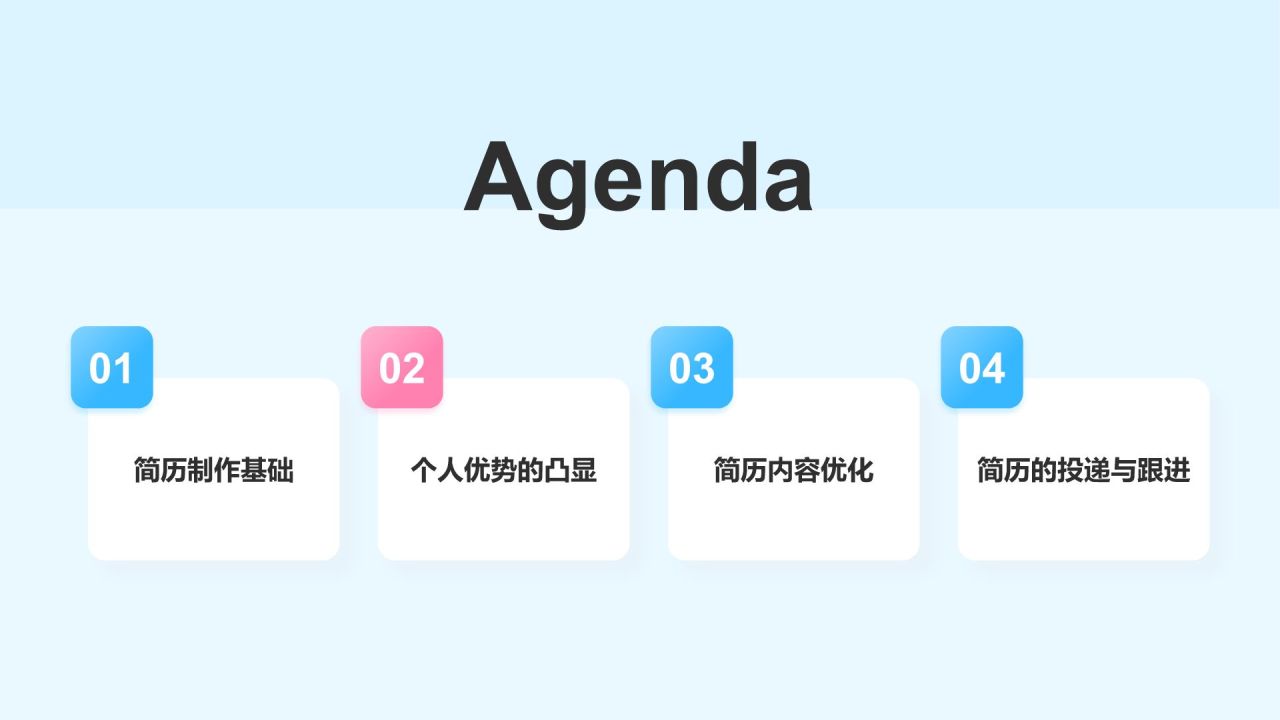 Agenda

01

简历制作基础

02

个人优势的凸显

03

简历内容优化

04

简历的投递与跟进